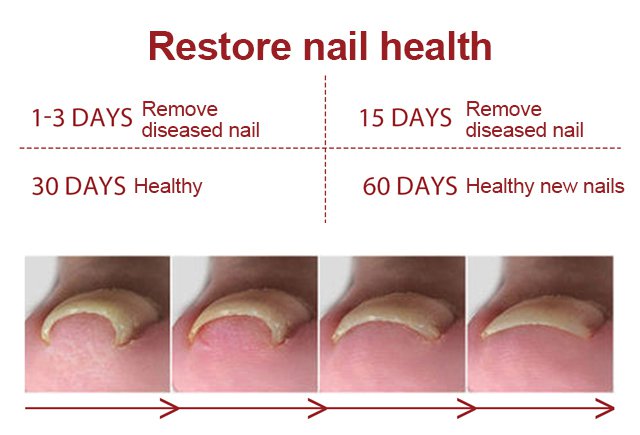 Restore nail health

1-3 DAYS Remove diseased nail

15 DAYS Remove diseased nail

30 DAYS Healthy

60 DAYS Healthy new nails